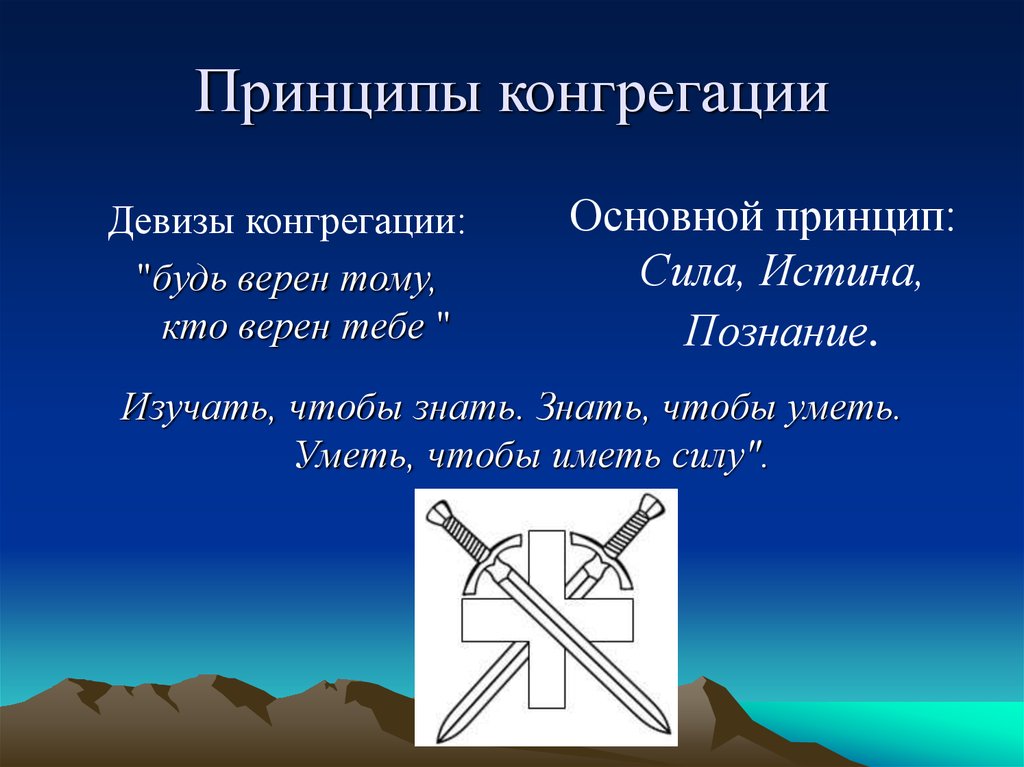 Принципы конгрегации

Девизы конгрегации:
"будь верен тому, кто верен тебе "

Основной принцип:
Сила, Истина, Познание.

Изучать, чтобы знать. Знать, чтобы уметь. Уметь, чтобы иметь силу".